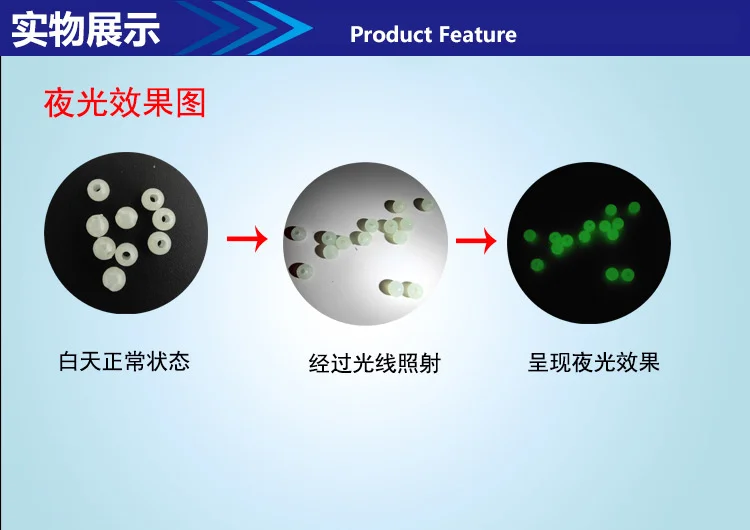 实物展示

Product Feature

夜光效果图

白天正常状态

经过光线照射

呈现夜光效果